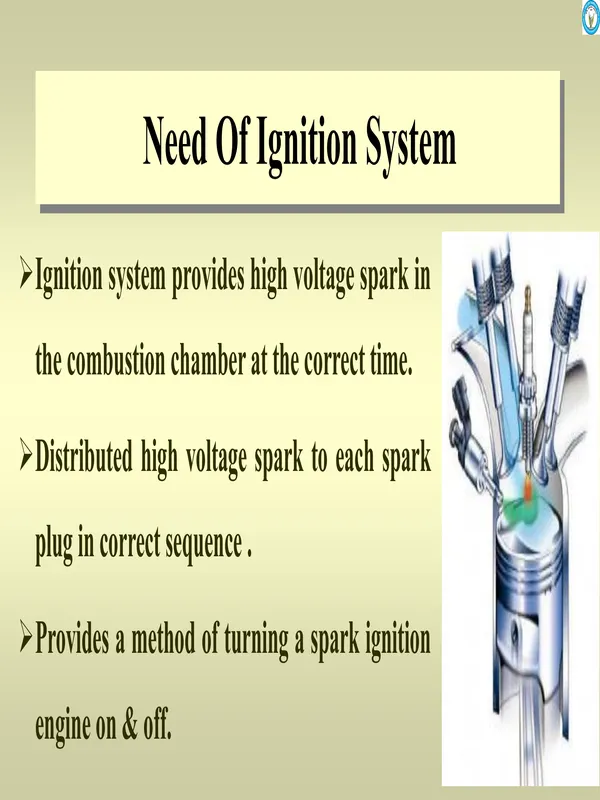 Need Of Ignition System

➢Ignition system provides high voltage spark in the combustion chamber at the correct time.

➢Distributed high voltage spark to each spark plug in correct sequence .

➢Provides a method of turning a spark ignition engine on & off.